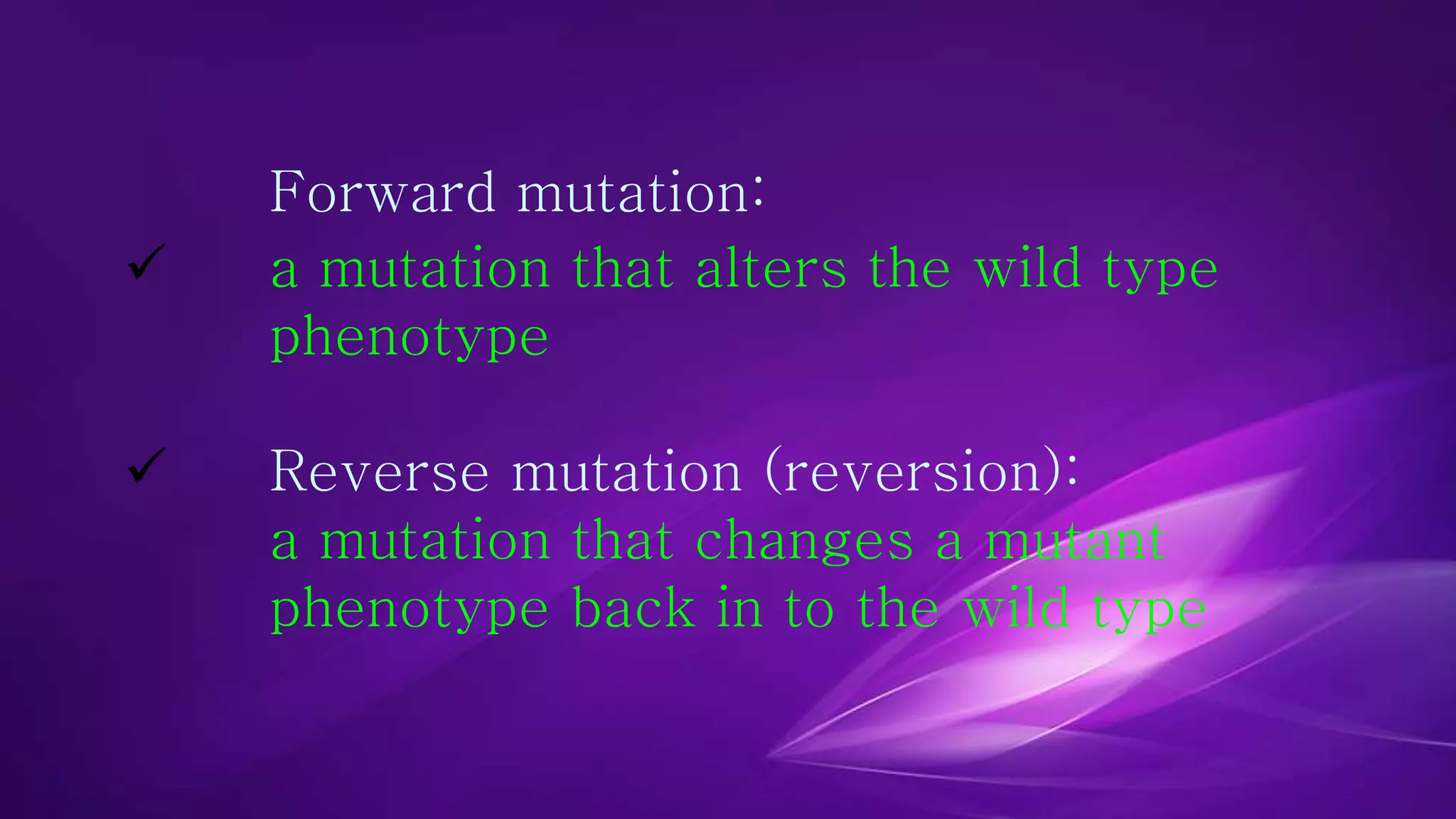 Forward mutation:
✓ a mutation that alters the wild type phenotype

✓ Reverse mutation (reversion):
a mutation that changes a mutant phenotype back in to the wild type